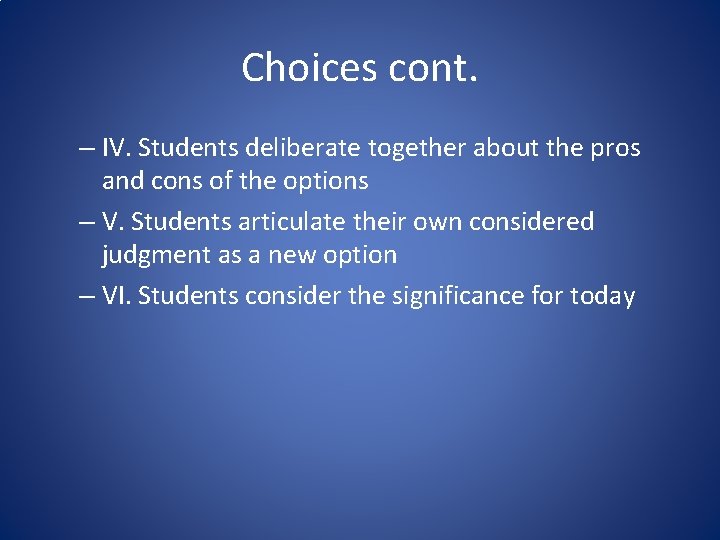 Choices cont.

– IV. Students deliberate together about the pros and cons of the options

– V. Students articulate their own considered judgment as a new option

– VI. Students consider the significance for today